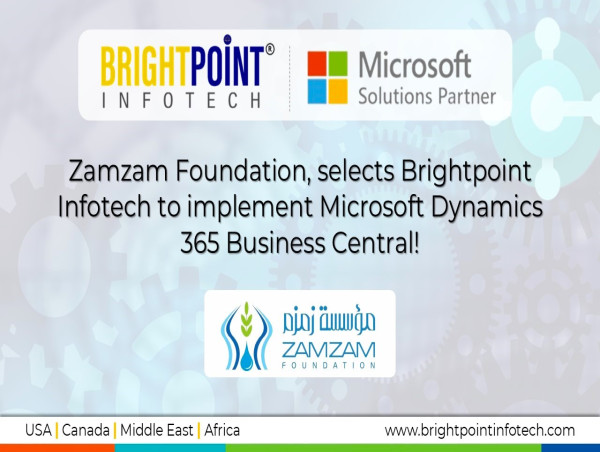 BRIGHTPOINT®
INFOTECH

Microsoft
Solutions Partner

Zamzam Foundation, selects Brightpoint Infotech to implement Microsoft Dynamics 365 Business Central!

مؤسسة زمزم
ZAMZAM
FOUNDATION

USA | Canada | Middle East | Africa

www.brightpointinfotech.com